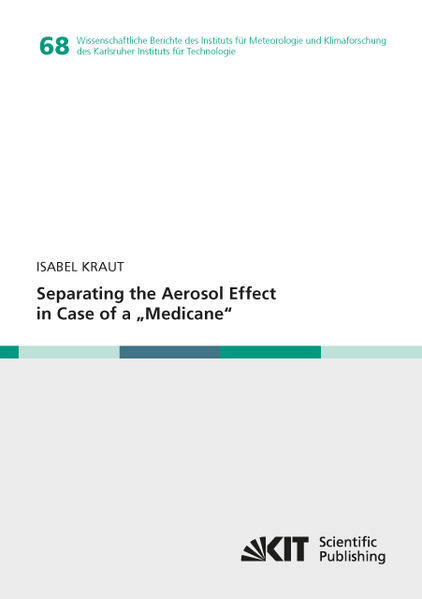 68 Wissenschaftliche Berichte des Instituts für Meteorologie und Klimaforschung des Karlsruher Instituts für Technologie

ISABEL KRAUT

Separating the Aerosol Effect in Case of a „Medicane“

KIT Scientific Publishing